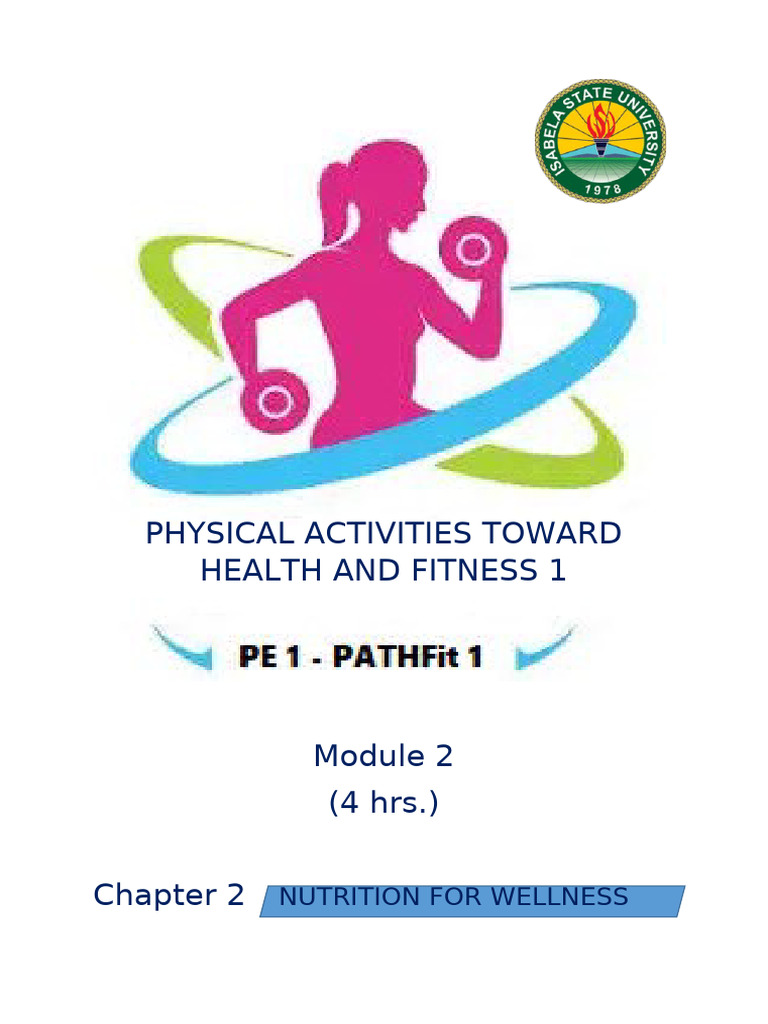 ISABELA STATE UNIVERSITY
1978

PHYSICAL ACTIVITIES TOWARD HEALTH AND FITNESS 1

PE 1 - PATHFit 1

Module 2
(4 hrs.)

Chapter 2 NUTRITION FOR WELLNESS